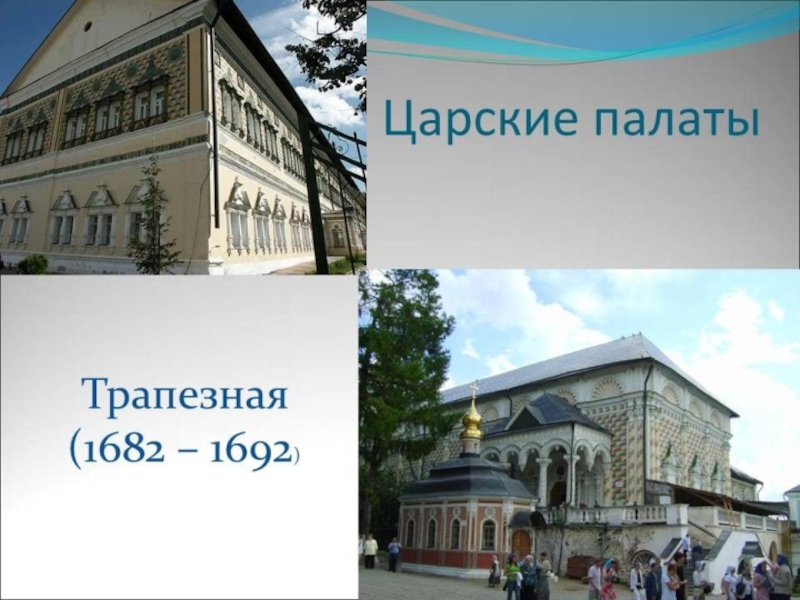 Царские палаты

Трапезная
(1682 – 1692)